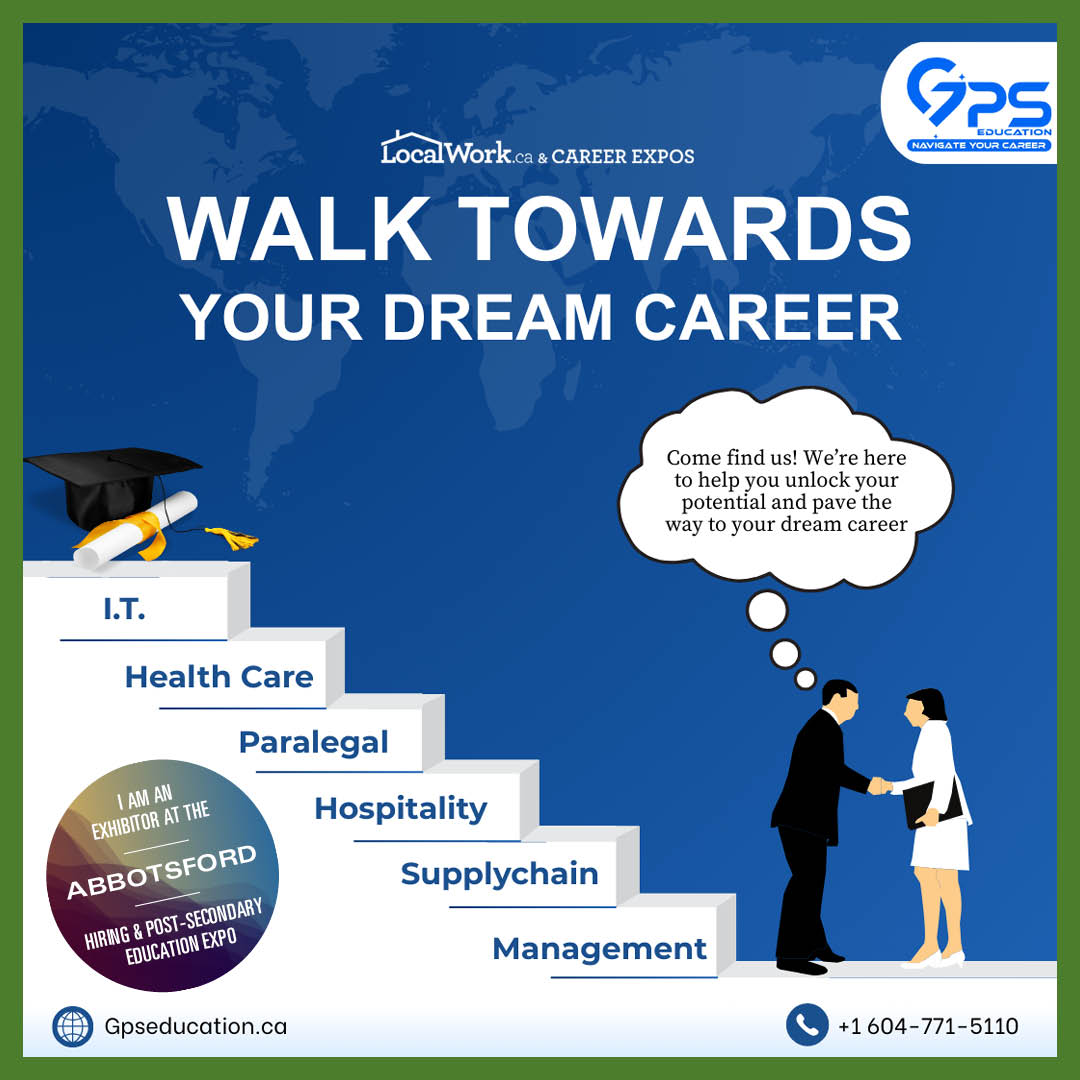 GPS EDUCATION
NAVIGATE YOUR CAREER

LocalWork.ca & CAREER EXPOS

WALK TOWARDS YOUR DREAM CAREER

Come find us! We're here to help you unlock your potential and pave the way to your dream career

I.T.

Health Care

Paralegal

Hospitality

Supplychain

Management

I AM AN EXHIBITOR AT THE ABBOTSFORD HIRING & POST-SECONDARY EDUCATION EXPO

Gpseducation.ca

+1 604-771-5110